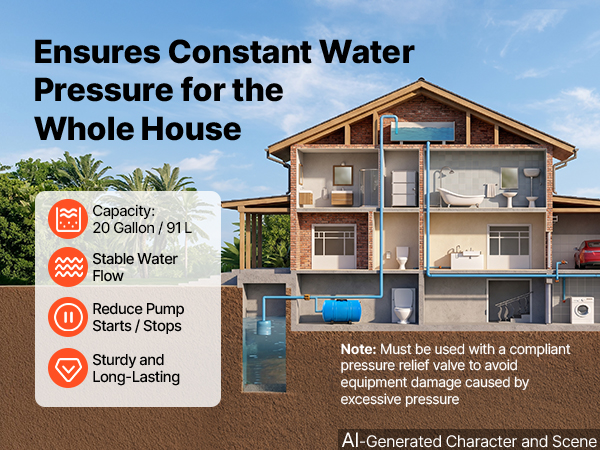 Ensures Constant Water Pressure for the Whole House

Capacity:
20 Gallon / 91 L

Stable Water Flow

Reduce Pump Starts / Stops

Sturdy and Long-Lasting

Note: Must be used with a compliant pressure relief valve to avoid equipment damage caused by excessive pressure

AI-Generated Character and Scene